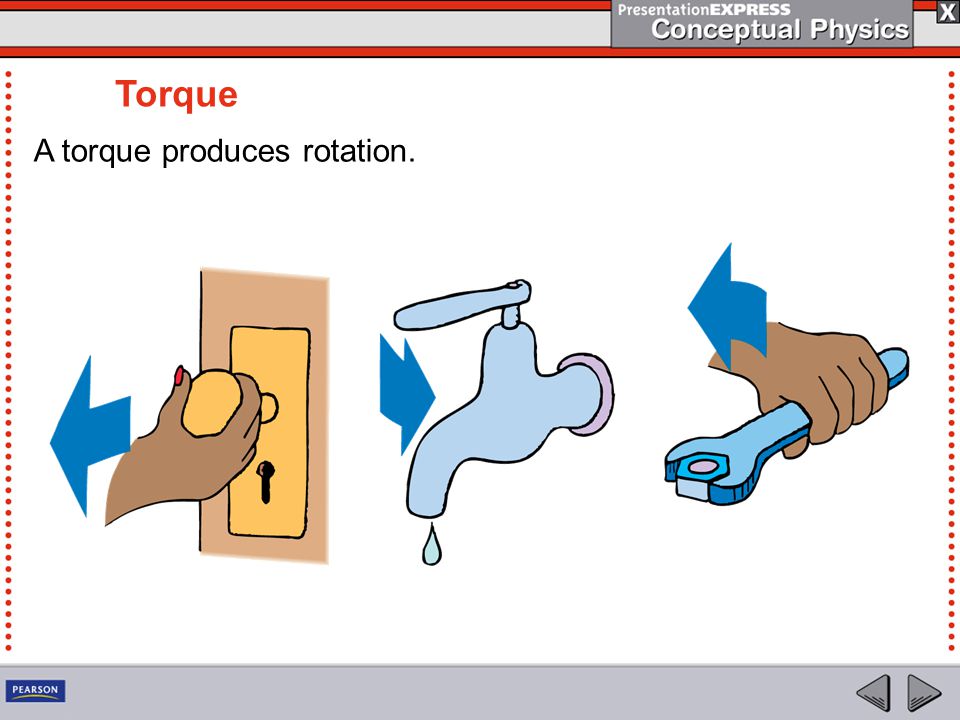 PresentationEXPRESS
Conceptual Physics
X

Torque

A torque produces rotation.

PEARSON